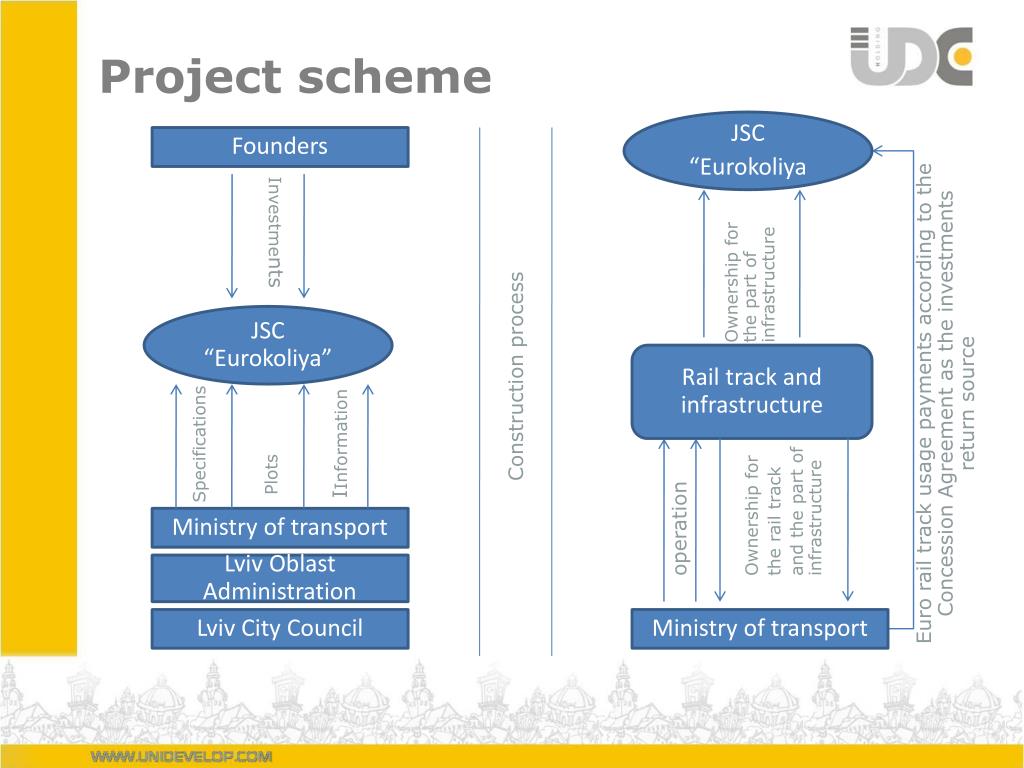 Project scheme

UDC HOLDING

Founders

Investments

JSC
“Eurokoliya”

Specifications

Plots

IInformation

Ministry of transport

Lviv Oblast Administration

Lviv City Council

Construction process

JSC
“Eurokoliya

Ownership for the part of infrastructure

Rail track and infrastructure

operation

Ownership for the rail track and the part of infrastructure

Ministry of transport

Euro rail track usage payments according to the Concession Agreement as the investments return source

WWW.UNIDEVELOP.COM